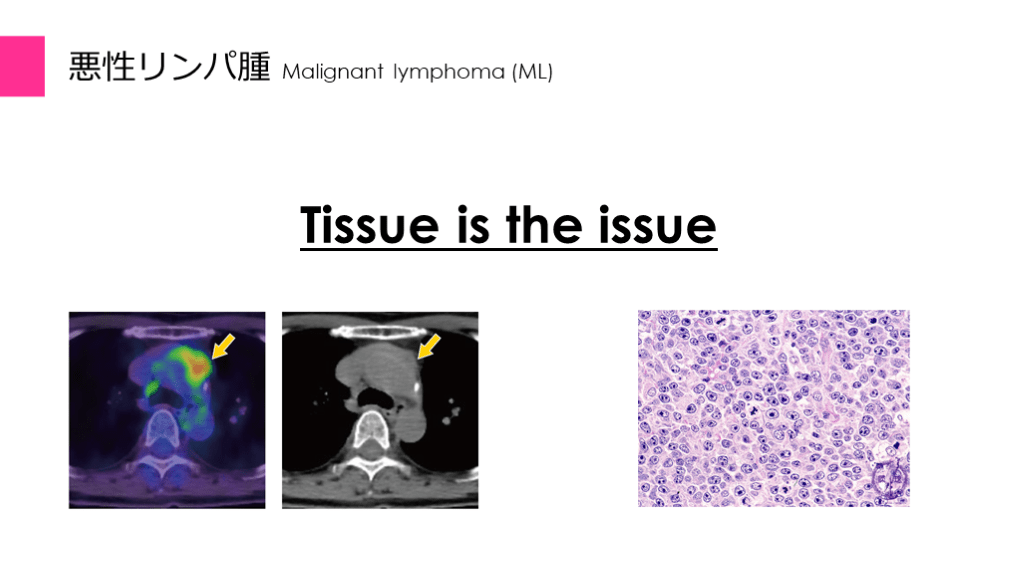 悪性リンパ腫 Malignant lymphoma (ML)

Tissue is the issue